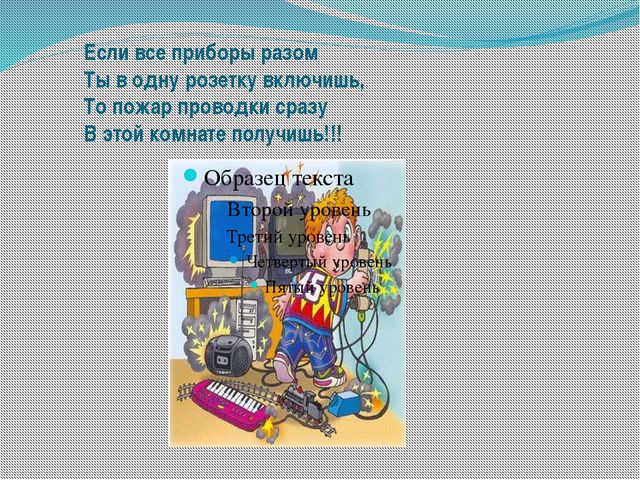 Если все приборы разом
Ты в одну розетку включишь,
То пожар проводки сразу
В этой комнате получишь!!!

Образец текста
Второй уровень
Третий уровень
Четвертый уровень
Пятый уровень

15